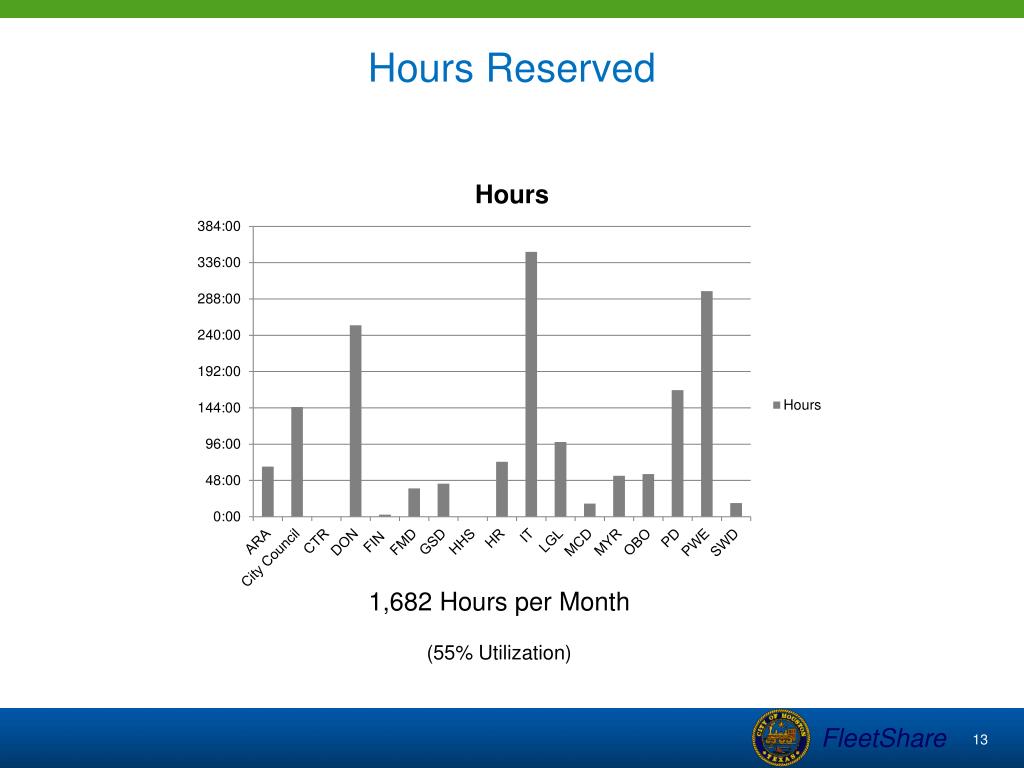 Hours Reserved

Hours

384:00
336:00
288:00
240:00
192:00
144:00
96:00
48:00
0:00

ARA
City Council
CTR
DON
FIN
FMD
GSD
HHS
HR
IT
LGL
MCD
MYR
OBO
PD
PWE
SWD

Hours

1,682 Hours per Month

(55% Utilization)

CITY OF HOUSTON TEXAS

FleetShare

13